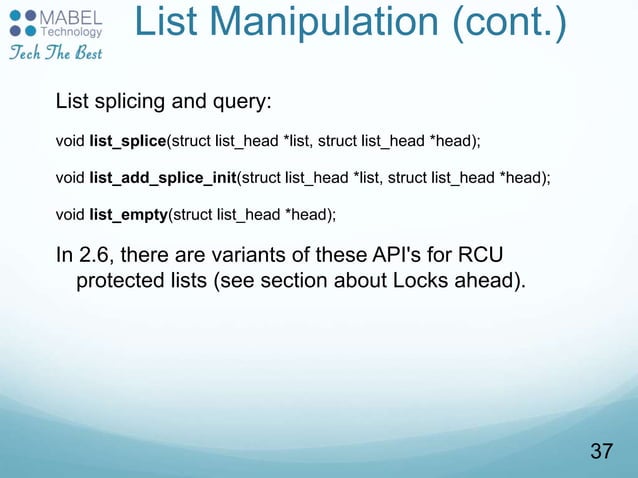 MABEL Technology
Tech The Best

List Manipulation (cont.)

List splicing and query:

void list_splice(struct list_head *list, struct list_head *head);

void list_add_splice_init(struct list_head *list, struct list_head *head);

void list_empty(struct list_head *head);

In 2.6, there are variants of these API's for RCU protected lists (see section about Locks ahead).

37